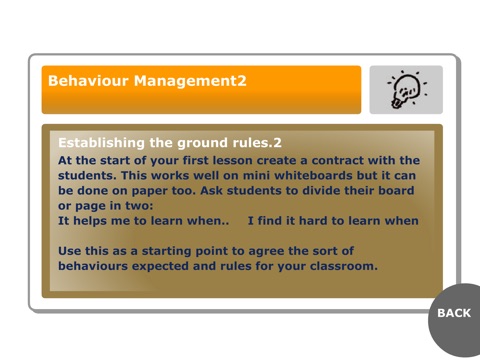 Behaviour Management2

Establishing the ground rules.2
At the start of your first lesson create a contract with the students. This works well on mini whiteboards but it can be done on paper too. Ask students to divide their board or page in two:
It helps me to learn when.. I find it hard to learn when

Use this as a starting point to agree the sort of behaviours expected and rules for your classroom.

BACK